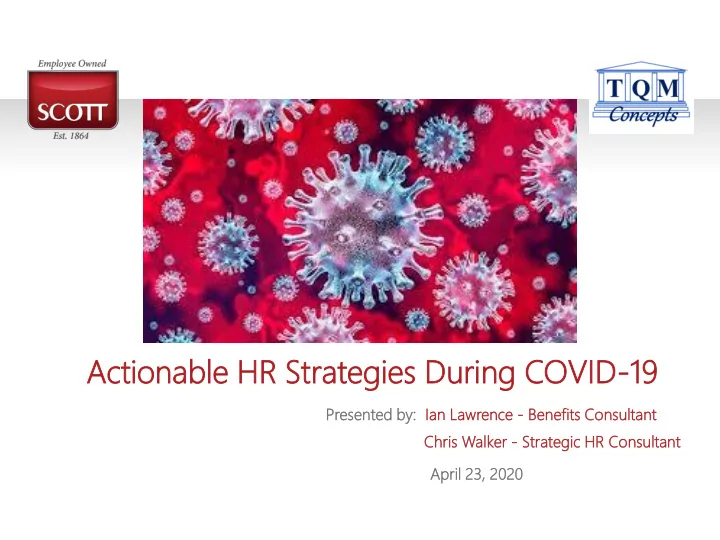 Employee Owned
SCOTT
Est. 1864

TQM
Concepts

Actionable HR Strategies During COVID-19

Presented by: Ian Lawrence - Benefits Consultant
Chris Walker - Strategic HR Consultant

April 23, 2020